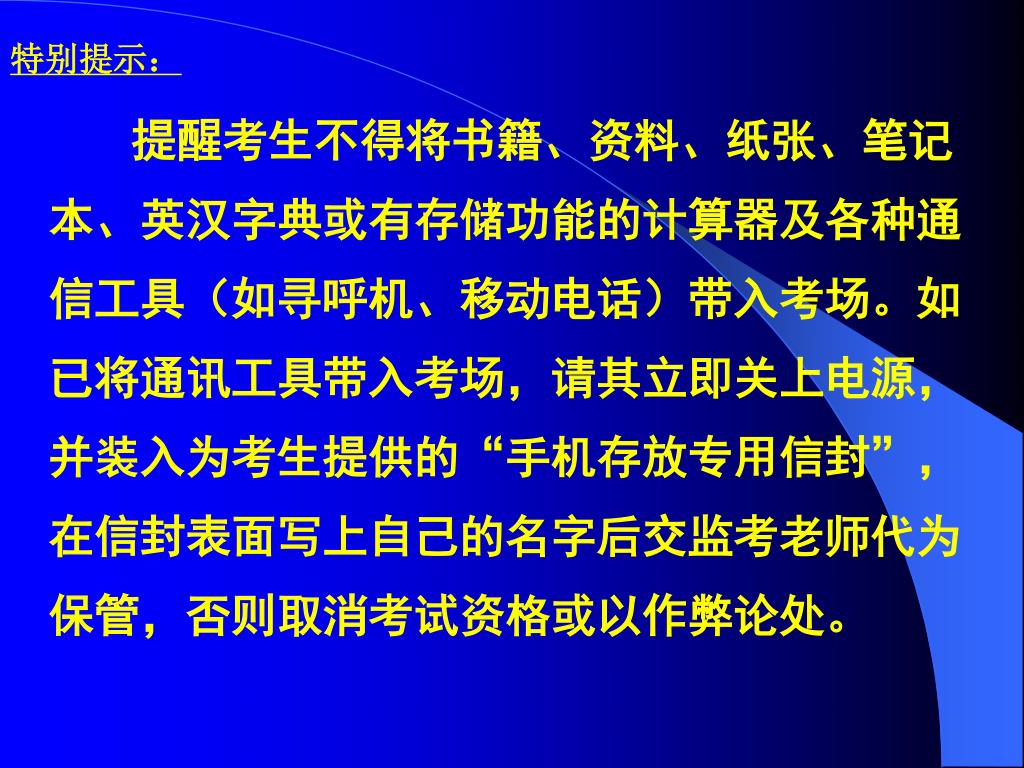 特别提示：

提醒考生不得将书籍、资料、纸张、笔记本、英汉字典或有存储功能的计算器及各种通信工具（如寻呼机、移动电话）带入考场。如已将通讯工具带入考场，请其立即关上电源，并装入为考生提供的“手机存放专用信封”，在信封表面写上自己的名字后交监考老师代为保管，否则取消考试资格或以作弊论处。